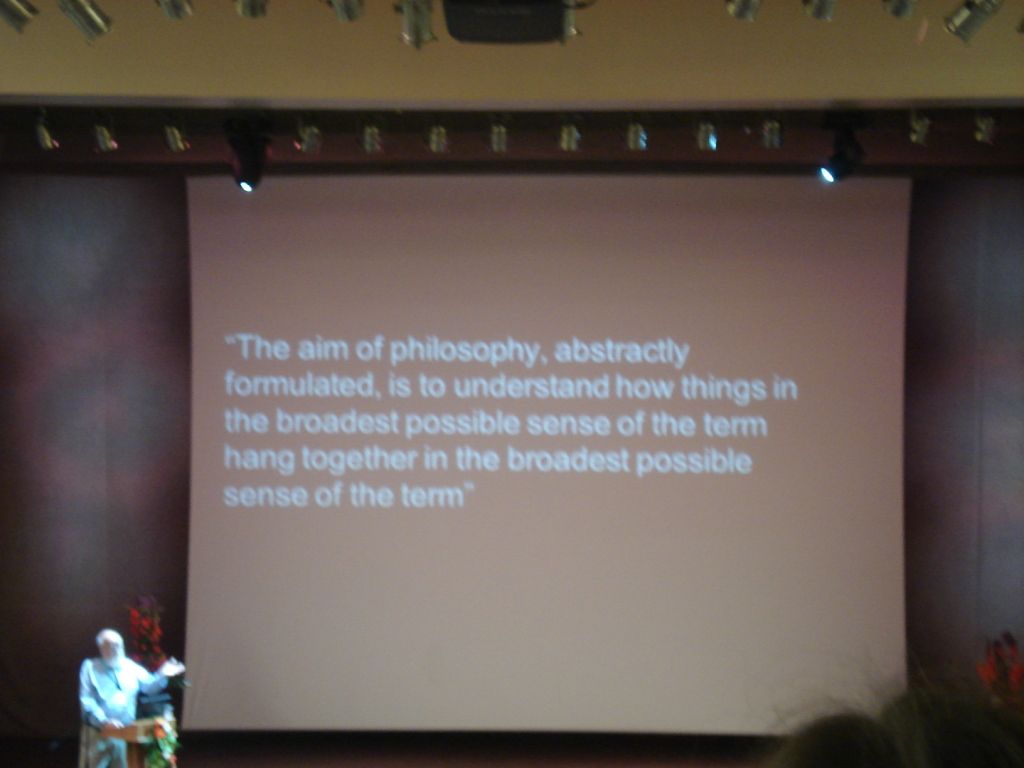 "The aim of philosophy, abstractly formulated, is to understand how things in the broadest possible sense of the term hang together in the broadest possible sense of the term"